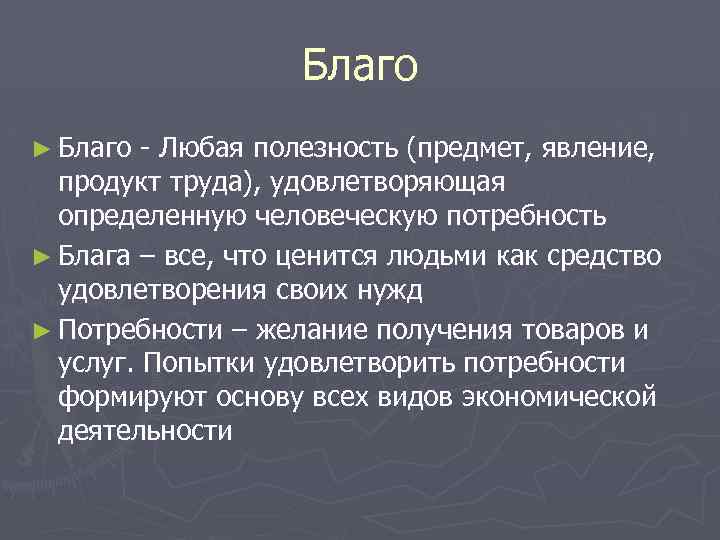 Благо

► Благо - Любая полезность (предмет, явление, продукт труда), удовлетворяющая определенную человеческую потребность

► Блага – все, что ценится людьми как средство удовлетворения своих нужд

► Потребности – желание получения товаров и услуг. Попытки удовлетворить потребности формируют основу всех видов экономической деятельности